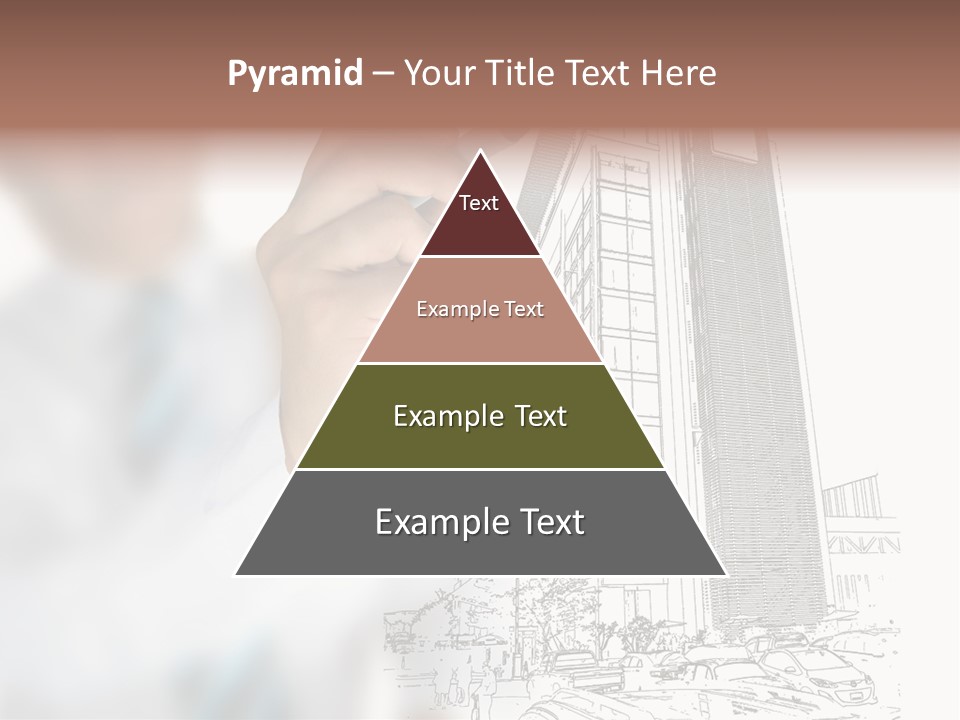 Pyramid – Your Title Text Here

Text

Example Text

Example Text

Example Text